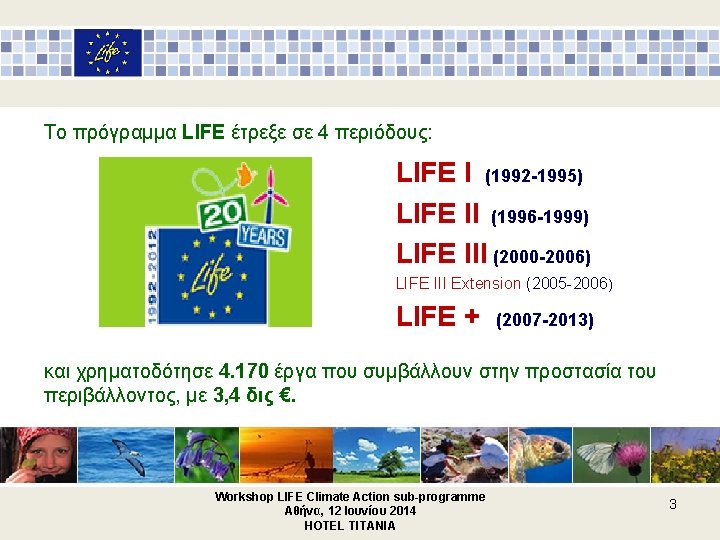 Life

Το πρόγραμμα LIFE έτρεξε σε 4 περιόδους:

20 YEARS
1992-2012
Life

LIFE I (1992-1995)
LIFE II (1996-1999)
LIFE III (2000-2006)
LIFE III Extension (2005-2006)
LIFE + (2007-2013)

και χρηματοδότησε 4.170 έργα που συμβάλλουν στην προστασία του περιβάλλοντος, με 3,4 δις €.

Workshop LIFE Climate Action sub-programme
Αθήνα, 12 Ιουνίου 2014
HOTEL TITANIA

3